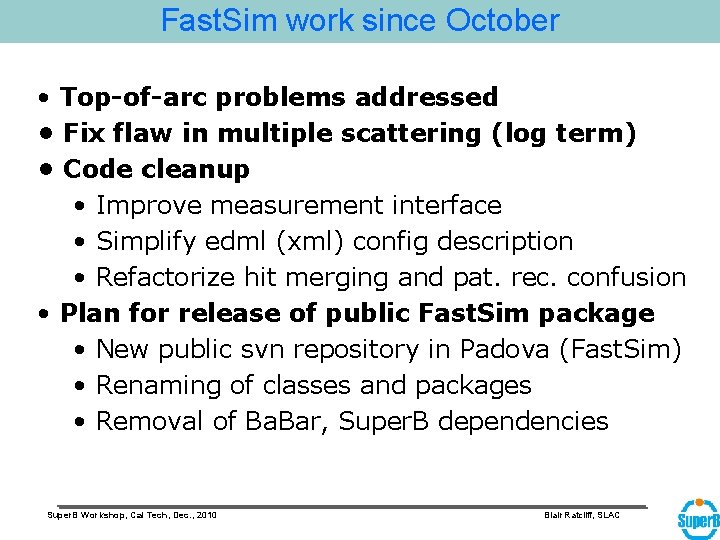 FastSim work since October

• Top-of-arc problems addressed
• Fix flaw in multiple scattering (log term)
• Code cleanup
• Improve measurement interface
• Simplify edml (xml) config description
• Refactorize hit merging and pat. rec. confusion
• Plan for release of public FastSim package
• New public svn repository in Padova (FastSim)
• Renaming of classes and packages
• Removal of BaBar, SuperB dependencies

SuperB Workshop, Cal Tech, Dec., 2010

Blair Ratcliff, SLAC

SuperB